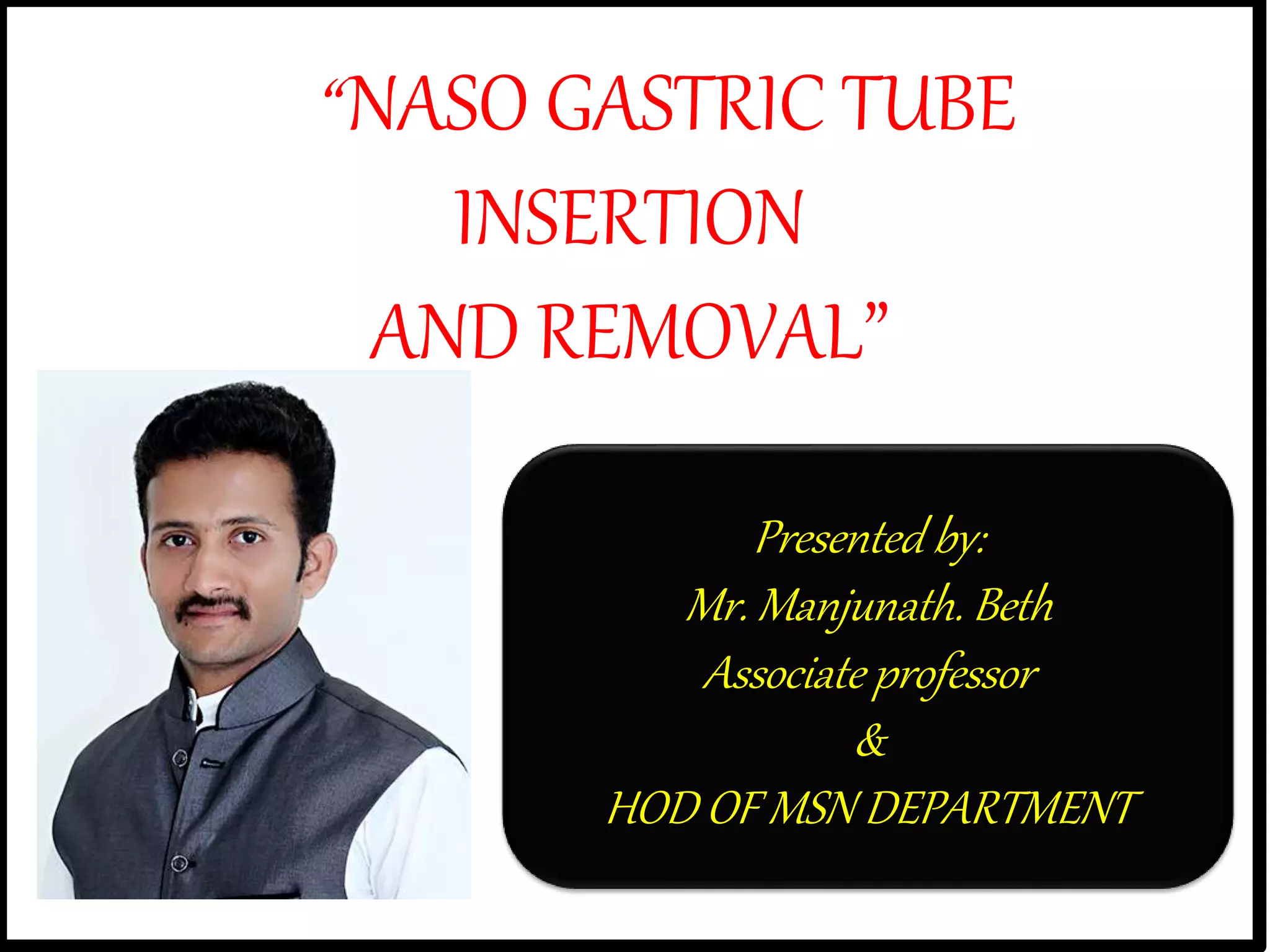 “NASO GASTRIC TUBE INSERTION AND REMOVAL”

Presented by:
Mr. Manjunath. Beth
Associate professor
&
HOD OF MSN DEPARTMENT